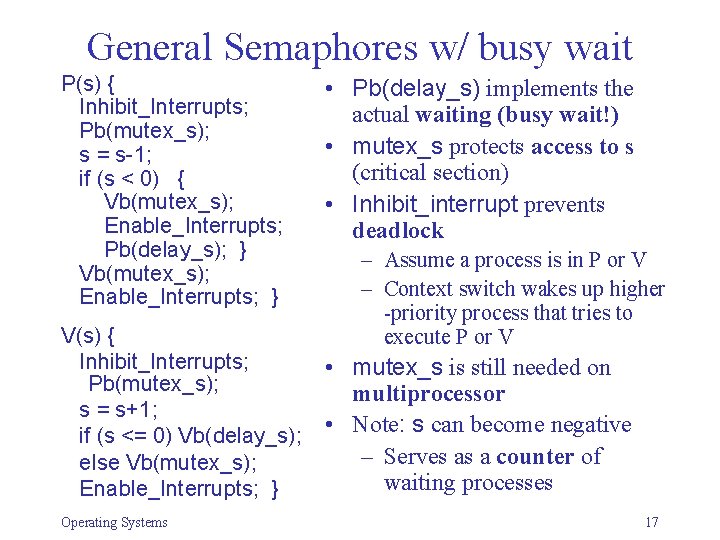 General Semaphores w/ busy wait

P(s) {
Inhibit_Interrupts;
Pb(mutex_s);
s = s-1;
if (s < 0) {
Vb(mutex_s);
Enable_Interrupts;
Pb(delay_s); }
Vb(mutex_s);
Enable_Interrupts; }

V(s) {
Inhibit_Interrupts;
Pb(mutex_s);
s = s+1;
if (s <= 0) Vb(delay_s);
else Vb(mutex_s);
Enable_Interrupts; }

• Pb(delay_s) implements the actual waiting (busy wait!)
• mutex_s protects access to s (critical section)
• Inhibit_interrupt prevents deadlock
– Assume a process is in P or V
– Context switch wakes up higher -priority process that tries to execute P or V
• mutex_s is still needed on multiprocessor
• Note: s can become negative
– Serves as a counter of waiting processes

Operating Systems

17